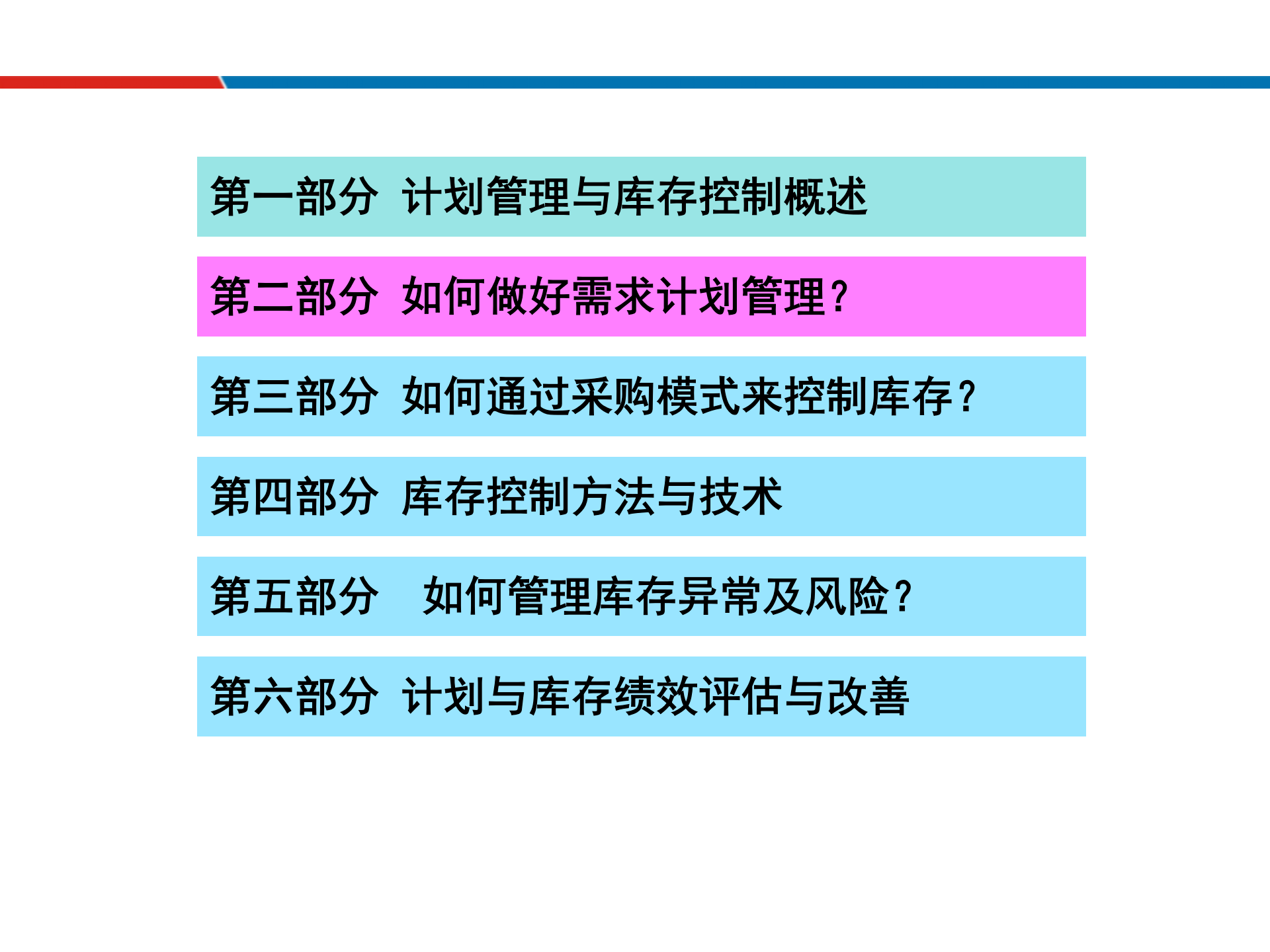 第一部分 计划管理与库存控制概述

第二部分 如何做好需求计划管理？

第三部分 如何通过采购模式来控制库存？

第四部分 库存控制方法与技术

第五部分 如何管理库存异常及风险？

第六部分 计划与库存绩效评估与改善